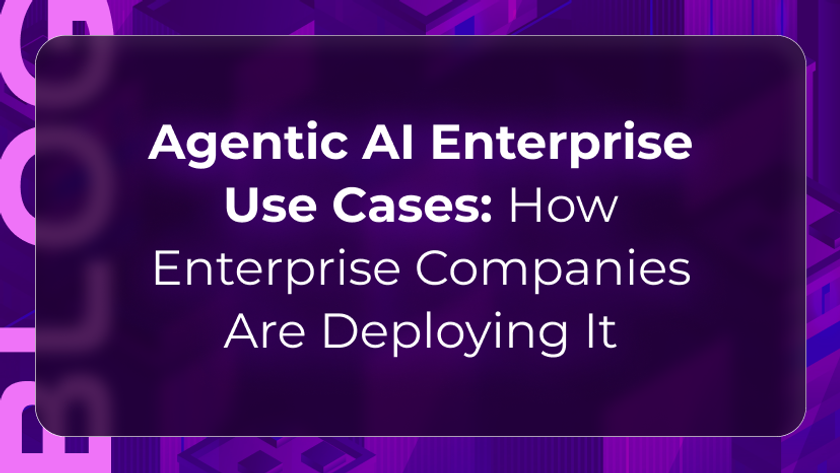 BLOG

Agentic AI Enterprise Use Cases: How Enterprise Companies Are Deploying It